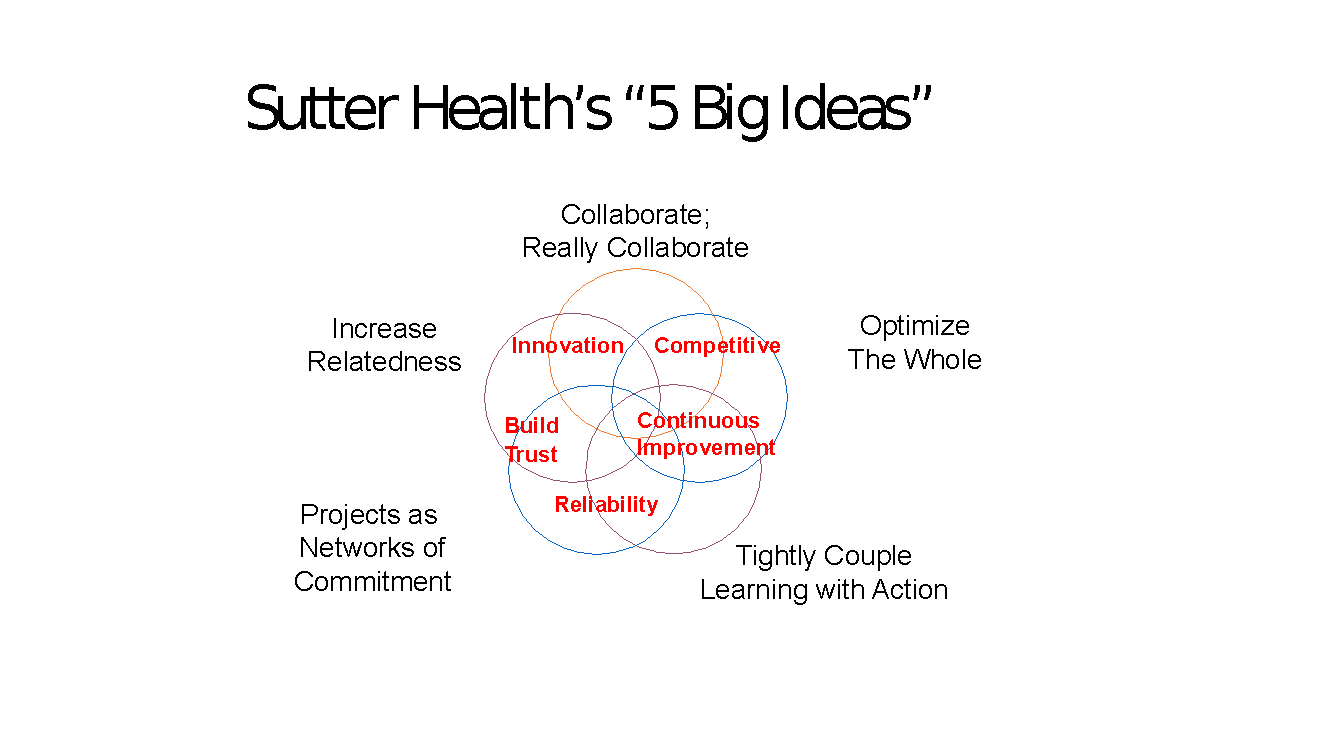 Sutter Health's "5 Big Ideas"

Collaborate; Really Collaborate

Increase Relatedness

Optimize The Whole

Innovation

Competitive

Build Trust

Continuous Improvement

Reliability

Projects as Networks of Commitment

Tightly Couple Learning with Action